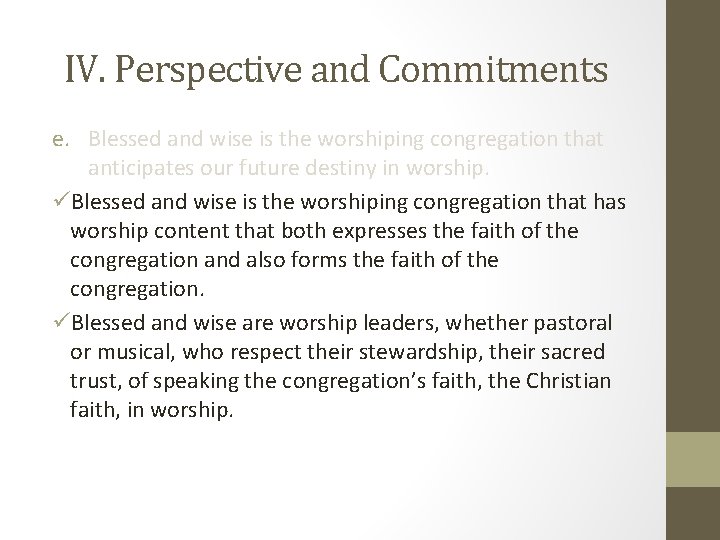 IV. Perspective and Commitments

e. Blessed and wise is the worshiping congregation that anticipates our future destiny in worship.

✓Blessed and wise is the worshiping congregation that has worship content that both expresses the faith of the congregation and also forms the faith of the congregation.

✓Blessed and wise are worship leaders, whether pastoral or musical, who respect their stewardship, their sacred trust, of speaking the congregation's faith, the Christian faith, in worship.